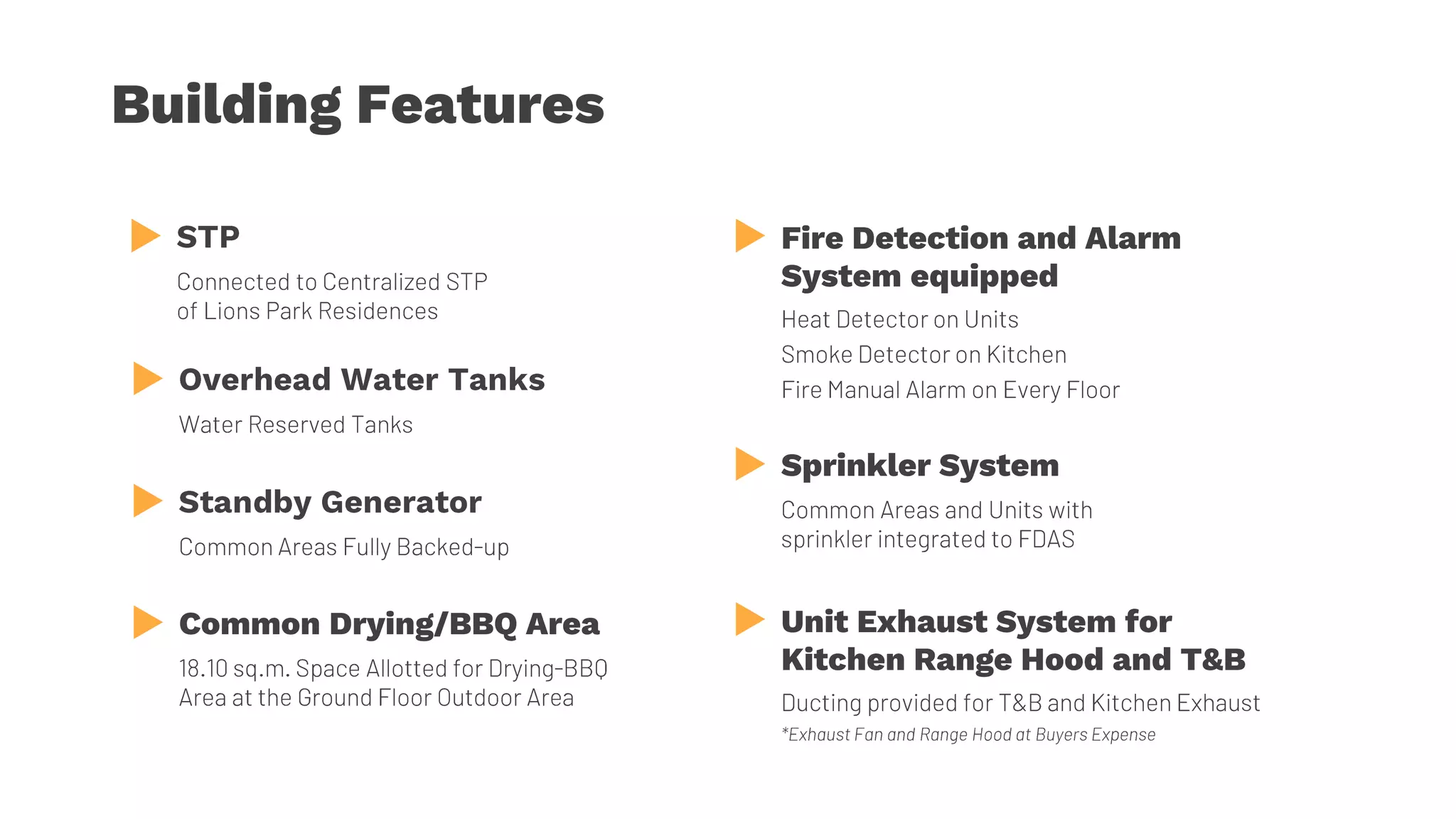 Building Features

STP

Connected to Centralized STP of Lions Park Residences

Overhead Water Tanks

Water Reserved Tanks

Standby Generator

Common Areas Fully Backed-up

Common Drying/BBQ Area

18.10 sq.m. Space Allotted for Drying-BBQ Area at the Ground Floor Outdoor Area

Fire Detection and Alarm System equipped

Heat Detector on Units

Smoke Detector on Kitchen

Fire Manual Alarm on Every Floor

Sprinkler System

Common Areas and Units with sprinkler integrated to FDAS

Unit Exhaust System for Kitchen Range Hood and T&B

Ducting provided for T&B and Kitchen Exhaust

*Exhaust Fan and Range Hood at Buyers Expense